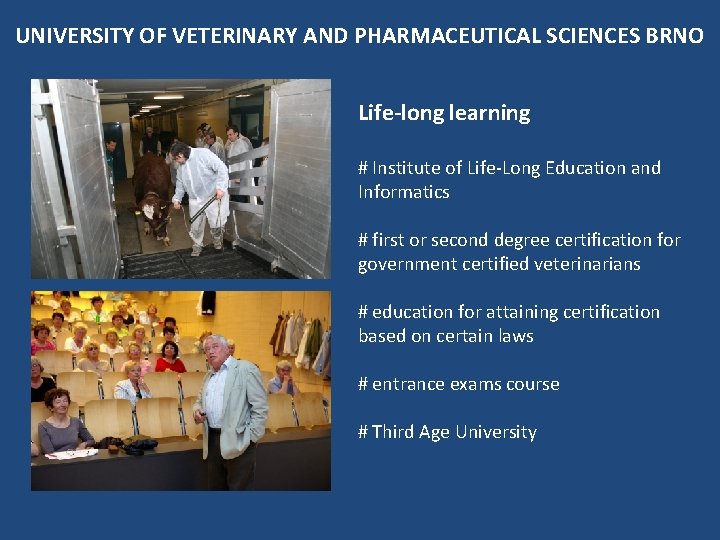 UNIVERSITY OF VETERINARY AND PHARMACEUTICAL SCIENCES BRNO

Life-long learning

# Institute of Life-Long Education and Informatics

# first or second degree certification for government certified veterinarians

# education for attaining certification based on certain laws

# entrance exams course

# Third Age University